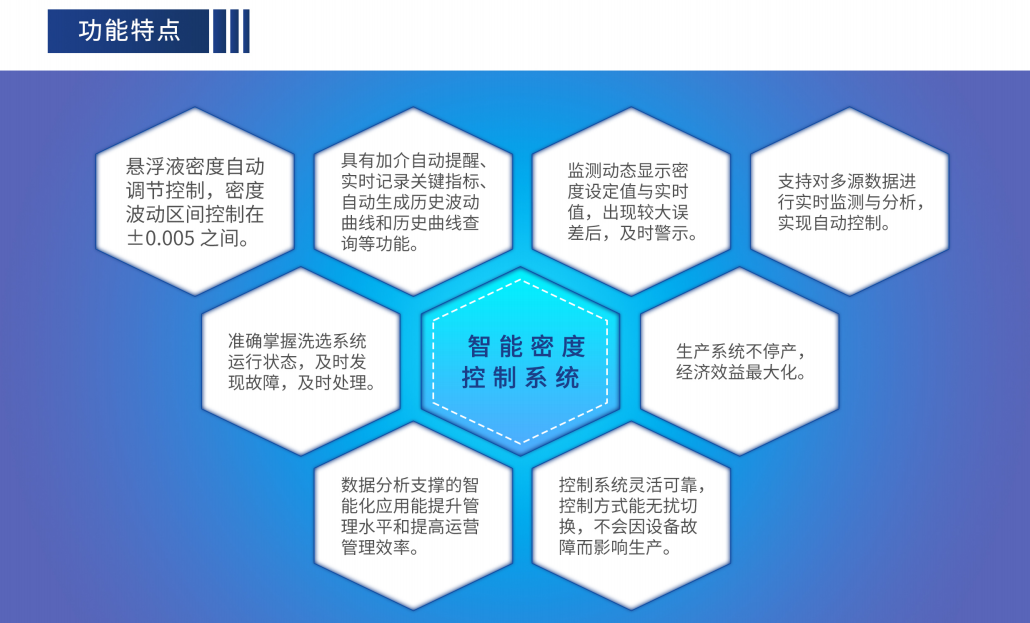 功能特点

悬浮液密度自动调节控制，密度波动区间控制在±0.005 之间。

具有加介自动提醒、实时记录关键指标、自动生成历史波动曲线和历史曲线查询等功能。

监测动态显示密度设定值与实时值，出现较大误差后，及时警示。

支持对多源数据进行实时监测与分析，实现自动控制。

准确掌握洗选系统运行状态，及时发现故障，及时处理。

智能密度控制系统

生产系统不停产，经济效益最大化。

数据分析支撑的智能化应用能提升管理水平和提高运营管理效率。

控制系统灵活可靠，控制方式能无扰切换，不会因设备故障而影响生产。